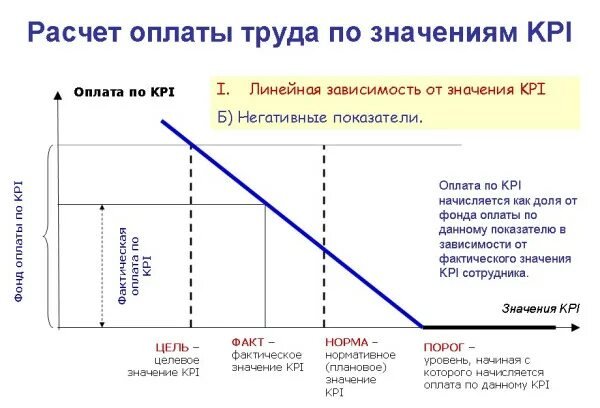 Расчет оплаты труда по значениям KPI

Оплата по KPI

I. Линейная зависимость от значения KPI

Б) Негативные показатели.

Фонд оплаты по KPI

Фактическая оплата по KPI

Оплата по KPI начисляется как доля от фонда оплаты по данному показателю в зависимости от фактического значения KPI сотрудника.

Значения KPI

ЦЕЛЬ – целевое значение KPI

ФАКТ – фактическое значение KPI

НОРМА – нормативное (плановое) значение KPI

ПОРОГ – уровень, начиная с которого начисляется оплата по данному KPI